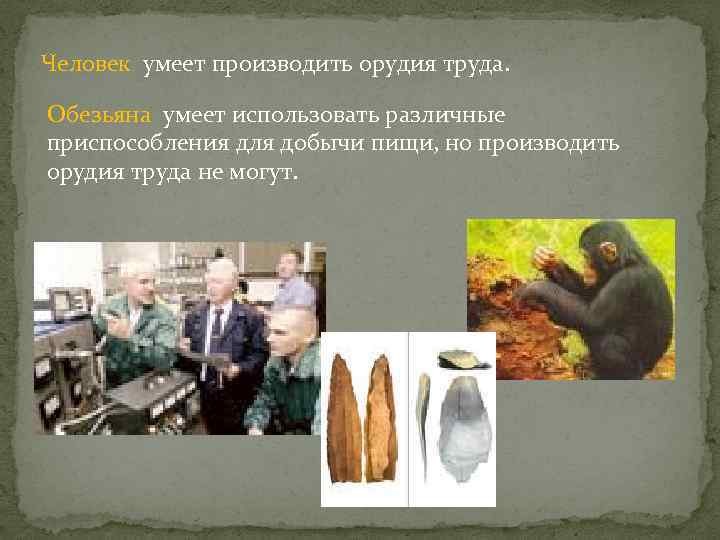 Человек умеет производить орудия труда.

Обезьяна умеет использовать различные приспособления для добычи пищи, но производить орудия труда не могут.